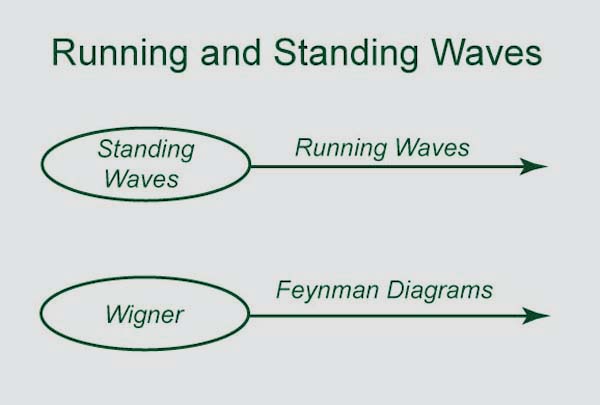 Running and Standing Waves

Standing Waves

Running Waves

Wigner

Feynman Diagrams